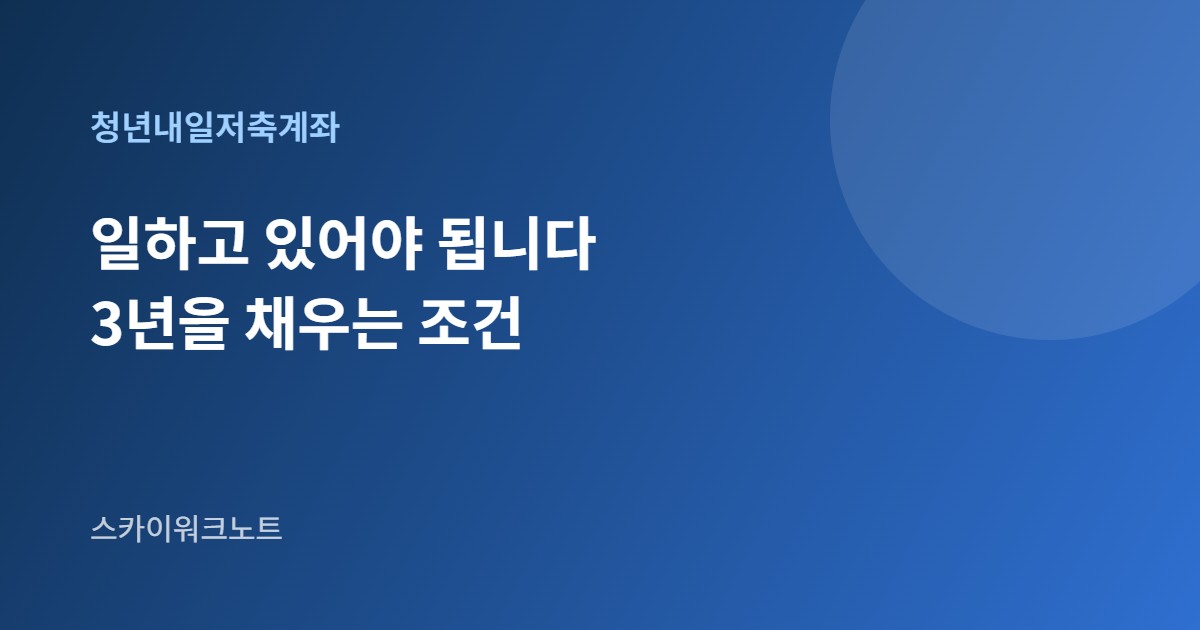 청년내일저축계좌

일하고 있어야 됩니다
3년을 채우는 조건

스카이워크노트